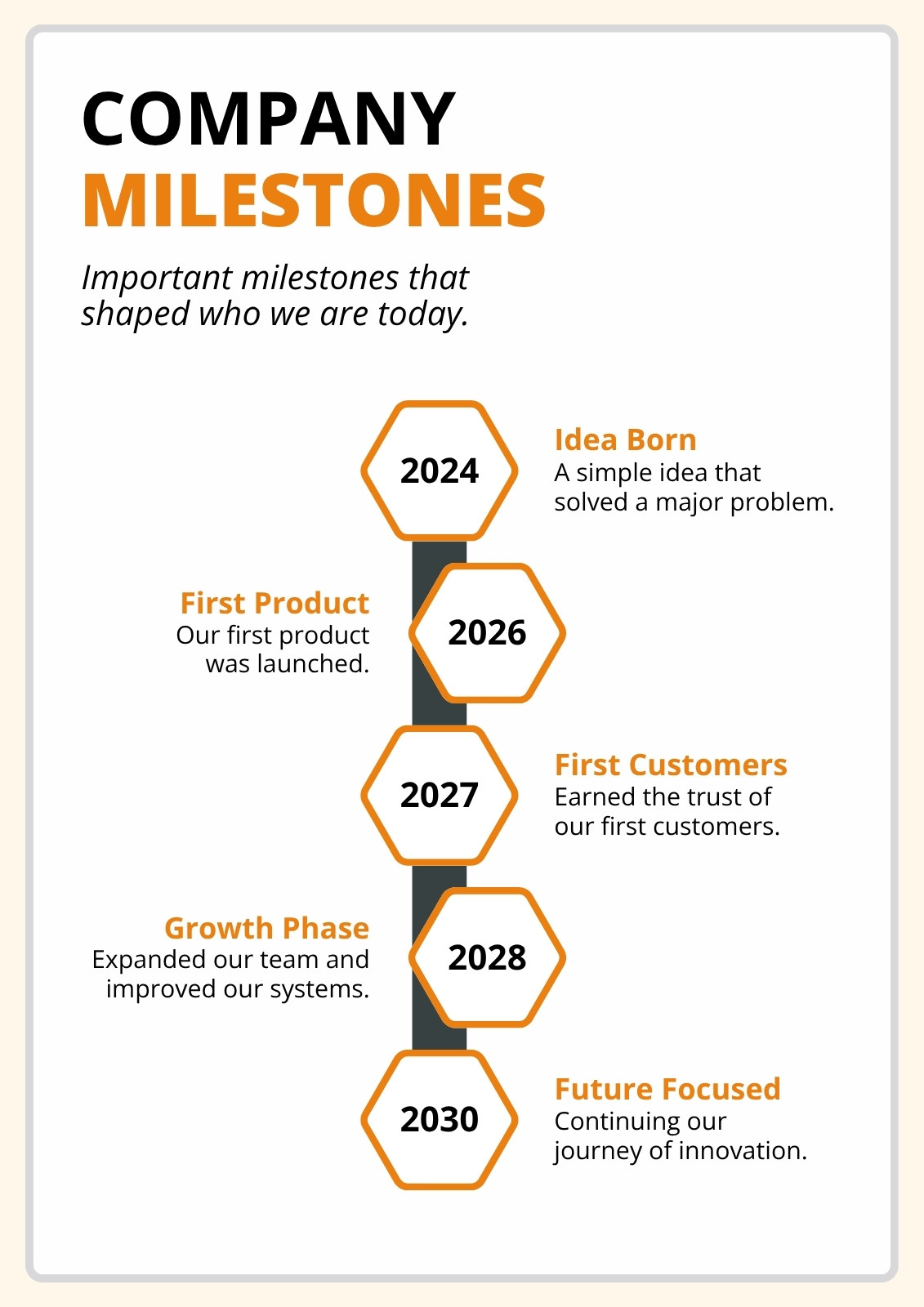 COMPANY
MILESTONES

Important milestones that shaped who we are today.

2024

Idea Born
A simple idea that solved a major problem.

First Product
Our first product was launched.

2026

2027

First Customers
Earned the trust of our first customers.

Growth Phase
Expanded our team and improved our systems.

2028

2030

Future Focused
Continuing our journey of innovation.